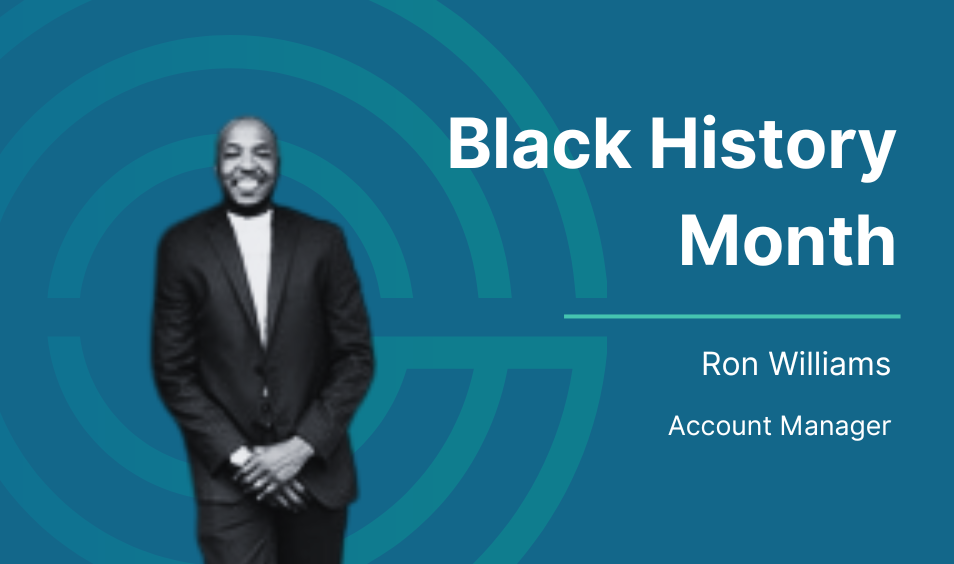 Black History Month

Ron Williams

Account Manager